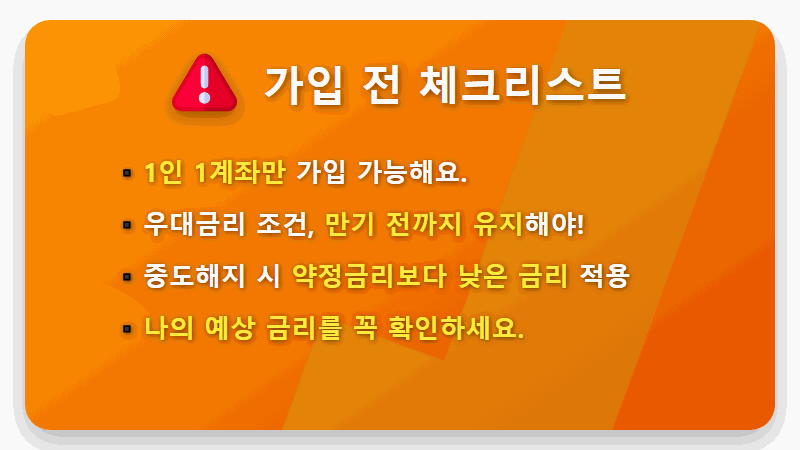 가입 전 체크리스트

▪ 1인 1계좌만 가입 가능해요.

▪ 우대금리 조건, 만기 전까지 유지해야!

▪ 중도해지 시 약정금리보다 낮은 금리 적용

▪ 나의 예상 금리를 꼭 확인하세요.